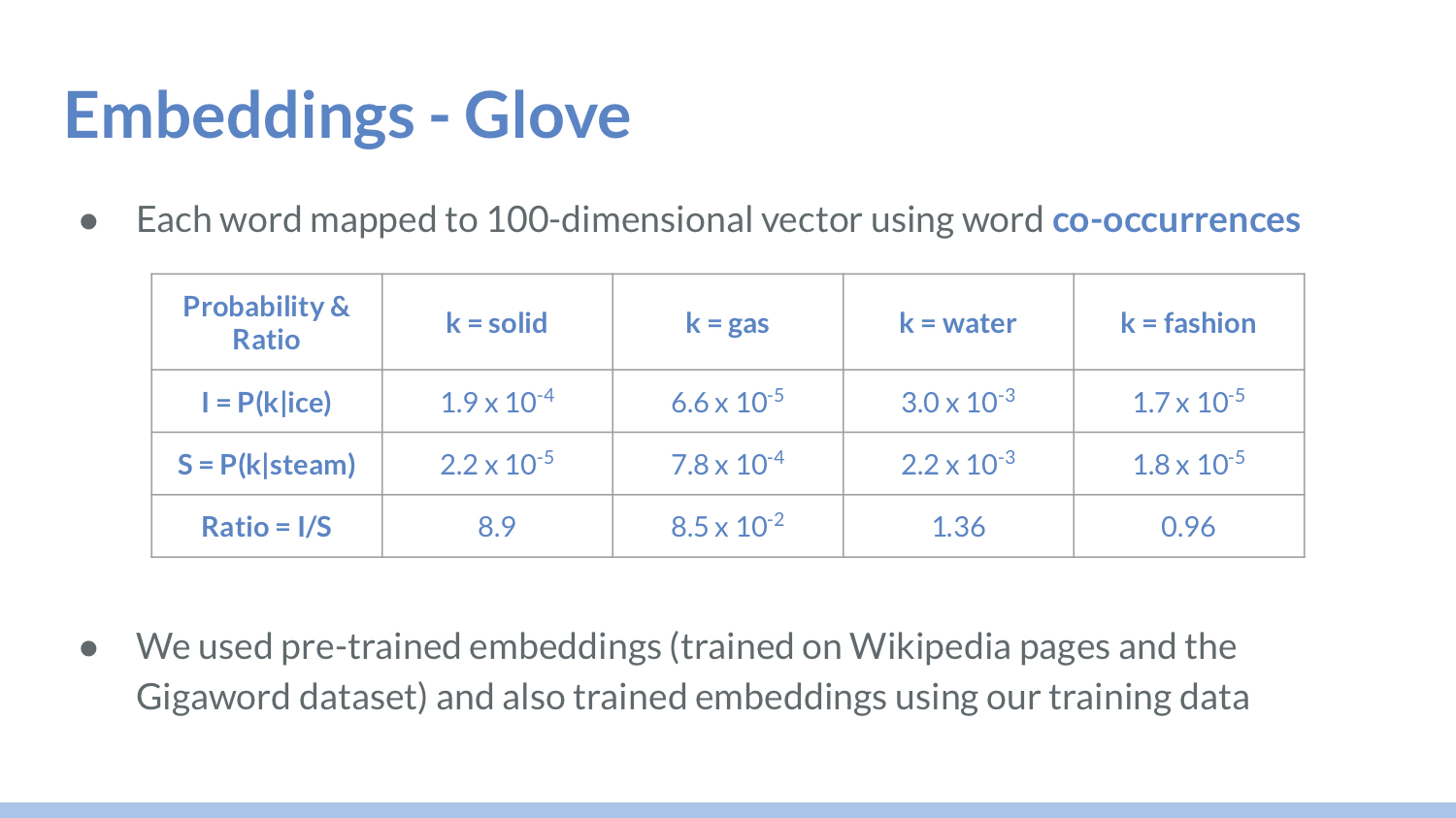 Embeddings - Glove

● Each word mapped to 100-dimensional vector using word co-occurrences

| Probability & Ratio | k = solid | k = gas | k = water | k = fashion |
|---|---|---|---|---|
| I = P(k\|ice) | $1.9 \times 10^{-4}$ | $6.6 \times 10^{-5}$ | $3.0 \times 10^{-3}$ | $1.7 \times 10^{-5}$ |
| S = P(k\|steam) | $2.2 \times 10^{-5}$ | $7.8 \times 10^{-4}$ | $2.2 \times 10^{-3}$ | $1.8 \times 10^{-5}$ |
| Ratio = I/S | 8.9 | $8.5 \times 10^{-2}$ | 1.36 | 0.96 |

● We used pre-trained embeddings (trained on Wikipedia pages and the Gigaword dataset) and also trained embeddings using our training data